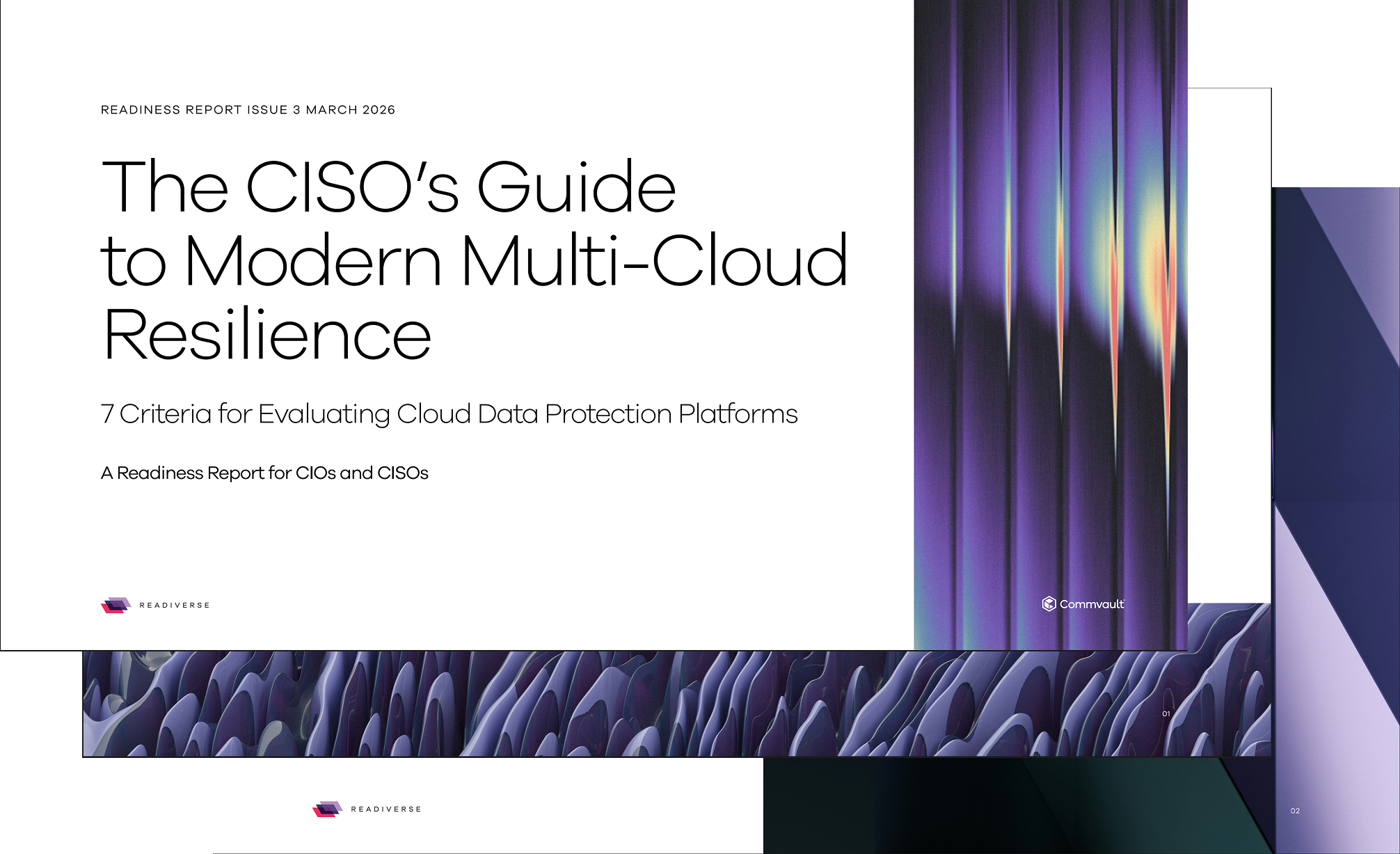 READINESS REPORT ISSUE 3 MARCH 2026

The CISO's Guide to Modern Multi-Cloud Resilience

7 Criteria for Evaluating Cloud Data Protection Platforms

A Readiness Report for CIOs and CISOs

READIVERSE

Commvault

01

READIVERSE

02